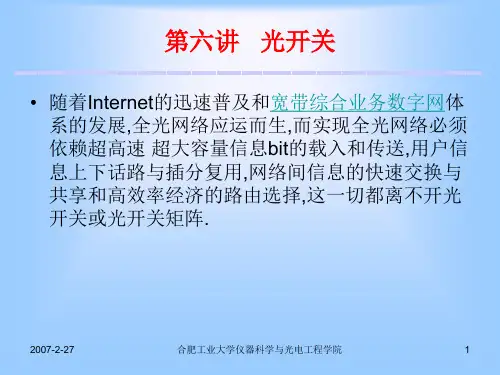 第六讲　光开关

• 随着Internet的迅速普及和宽带综合业务数字网体系的发展,全光网络应运而生,而实现全光网络必须依赖超高速 超大容量信息bit的载入和传送,用户信息上下话路与插分复用,网络间信息的快速交换与共享和高效率经济的路由选择,这一切都离不开光开关或光开关矩阵.

2007-2-27　合肥工业大学仪器科学与光电工程学院　1